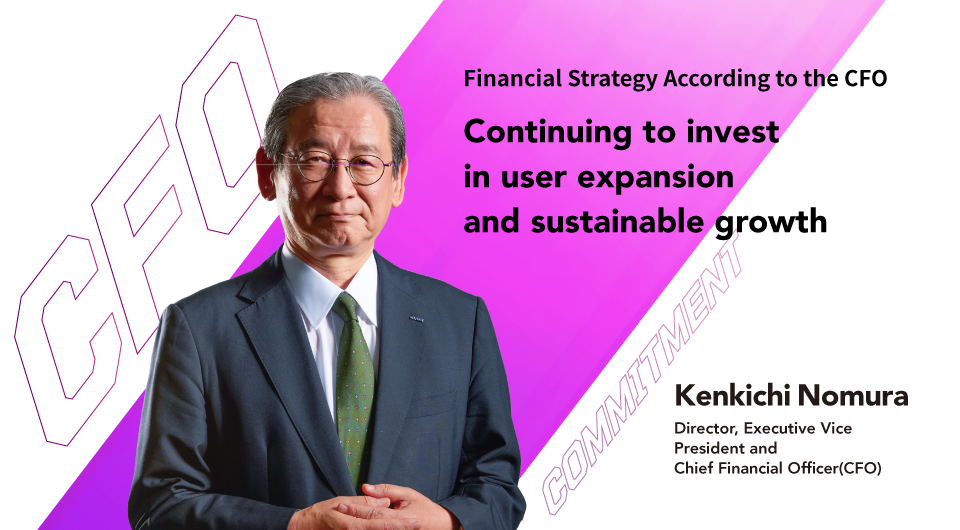 CFO

Financial Strategy According to the CFO

Continuing to invest in user expansion and sustainable growth

COMMITMENT

Kenkichi Nomura

Director, Executive Vice President and Chief Financial Officer(CFO)